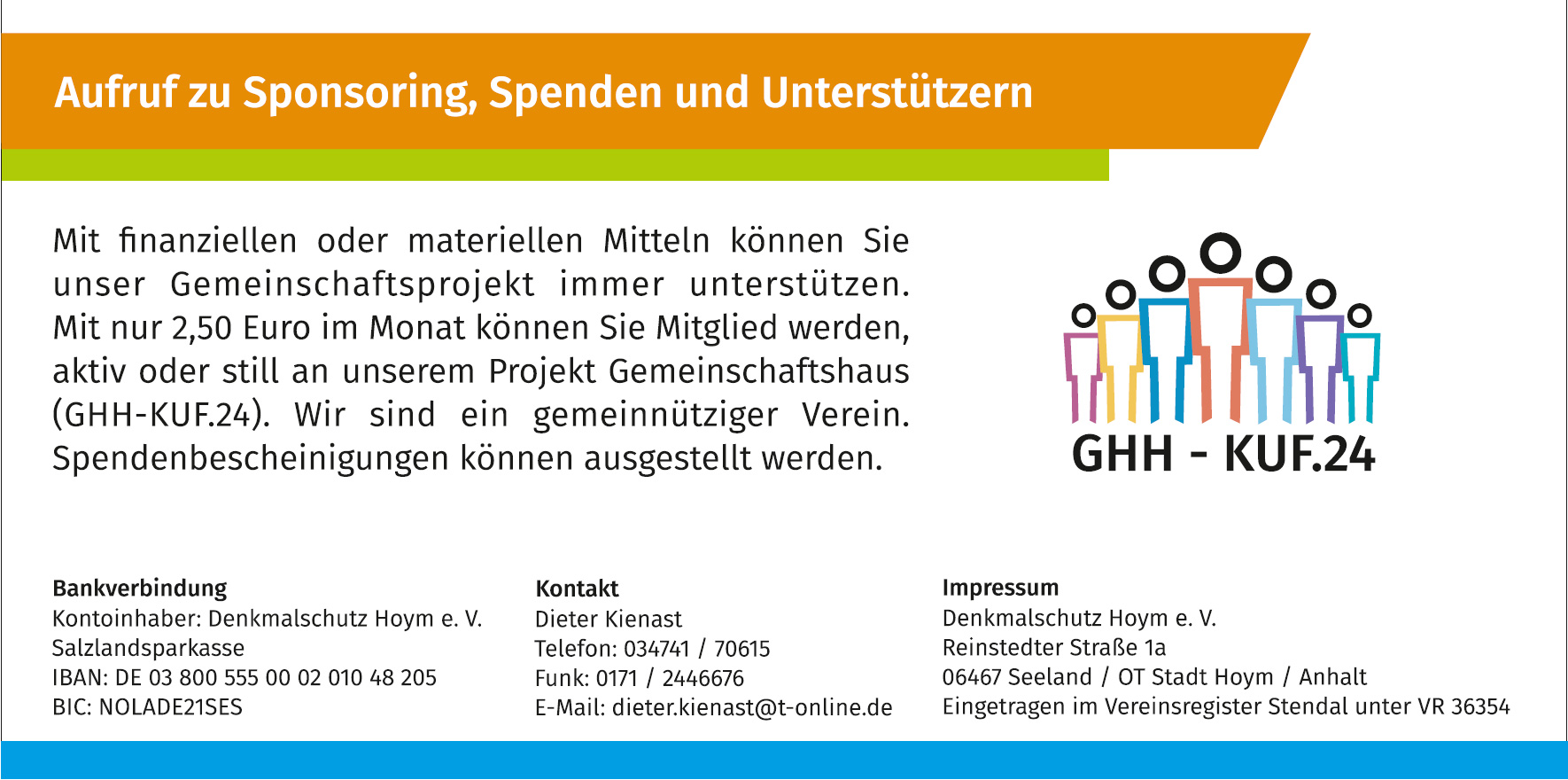 Aufruf zu Sponsoring, Spenden und Unterstützern

Mit finanziellen oder materiellen Mitteln können Sie unser Gemeinschaftsprojekt immer unterstützen. Mit nur 2,50 Euro im Monat können Sie Mitglied werden, aktiv oder still an unserem Projekt Gemeinschaftshaus (GHH-KUF.24). Wir sind ein gemeinnütziger Verein. Spendenbescheinigungen können ausgestellt werden.

GHH - KUF.24

Bankverbindung
Kontoinhaber: Denkmalschutz Hoym e. V.
Salzlandsparkasse
IBAN: DE 03 800 555 00 02 010 48 205
BIC: NOLADE21SES

Kontakt
Dieter Kienast
Telefon: 034741 / 70615
Funk: 0171 / 2446676
E-Mail: dieter.kienast@t-online.de

Impressum
Denkmalschutz Hoym e. V.
Reinstedter Straße 1a
06467 Seeland / OT Stadt Hoym / Anhalt
Eingetragen im Vereinsregister Stendal unter VR 36354